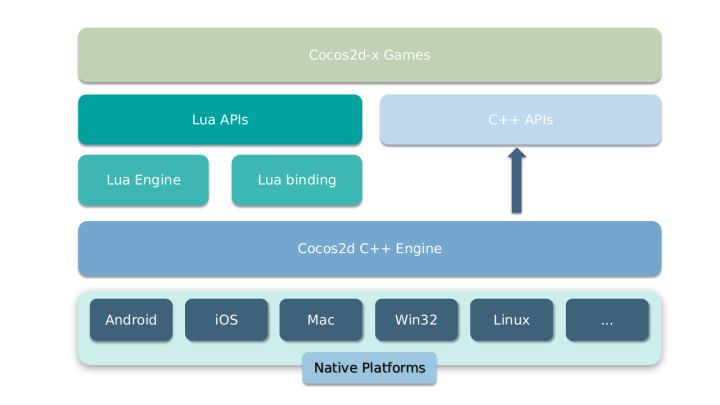 Cocos2d-x Games

Lua APIs

C++ APIs

Lua Engine

Lua binding

Cocos2d C++ Engine

Android

iOS

Mac

Win32

Linux

...

Native Platforms